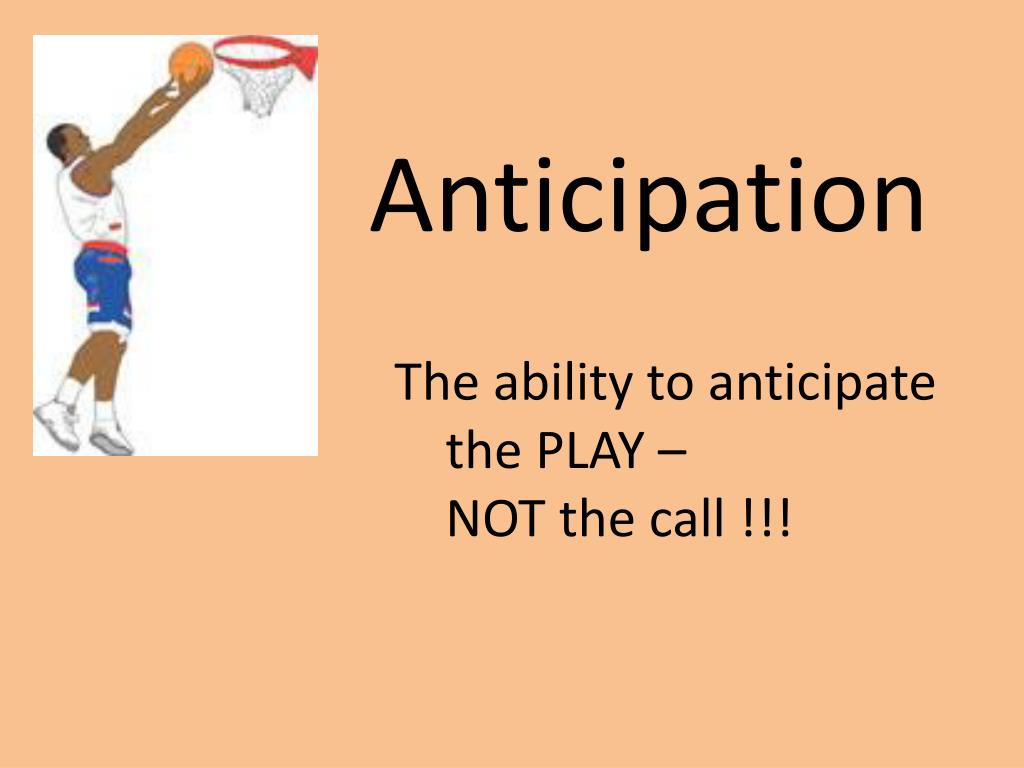 Anticipation

The ability to anticipate the PLAY – NOT the call !!!